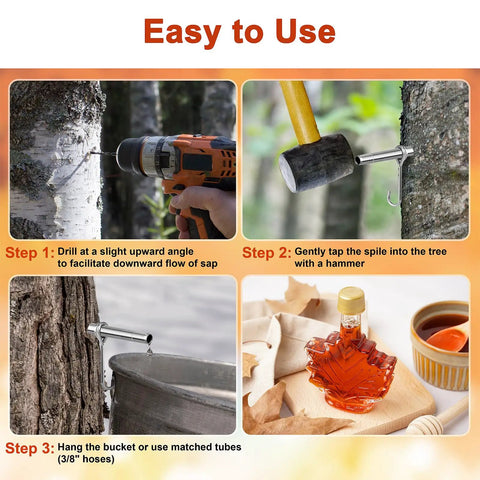 Easy to Use

Step 1: Drill at a slight upward angle to facilitate downward flow of sap

Step 2: Gently tap the spile into the tree with a hammer

Step 3: Hang the bucket or use matched tubes (3/8" hoses)